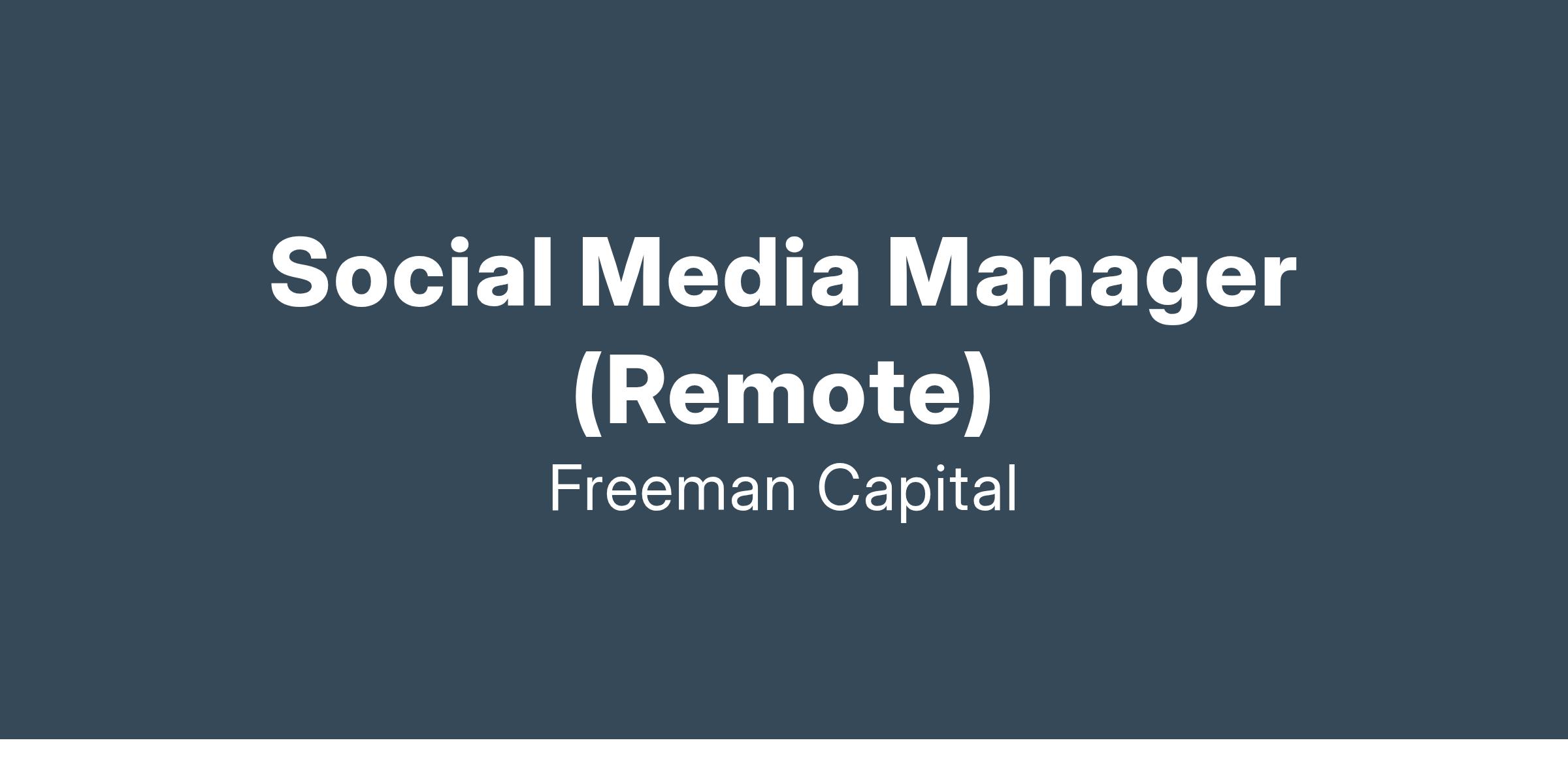 Social Media Manager (Remote)
Freeman Capital